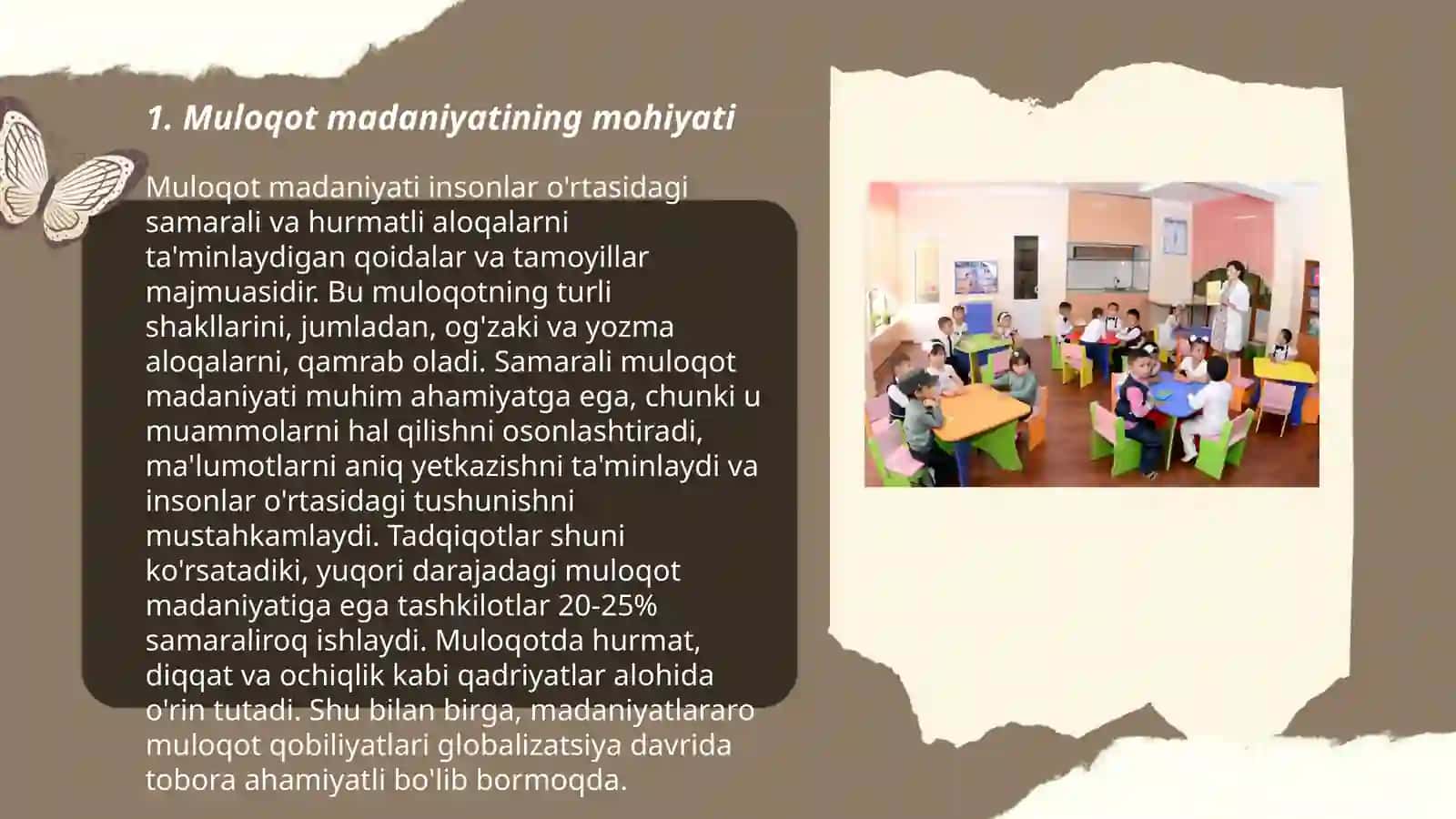 1. Muloqot madaniyatining mohiyati

Muloqot madaniyati insonlar o'rtasidagi samarali va hurmatli aloqalarni ta'minlaydigan qoidalar va tamoyillar majmuasidir. Bu muloqotning turli shakllarini, jumladan, og'zaki va yozma aloqalarni, qamrab oladi. Samarali muloqot madaniyati muhim ahamiyatga ega, chunki u muammolarni hal qilishni osonlashtiradi, ma'lumotlarni aniq yetkazishni ta'minlaydi va insonlar o'rtasidagi tushunishni mustahkamlaydi. Tadqiqotlar shuni ko'rsatadiki, yuqori darajadagi muloqot madaniyatiga ega tashkilotlar 20-25% samaraliroq ishlaydi. Muloqotda hurmat, diqqat va ochiqlik kabi qadriyatlar alohida o'rin tutadi. Shu bilan birga, madaniyatlararo muloqot qobiliyatlari globalizatsiya davrida tobora ahamiyatli bo'lib bormoqda.